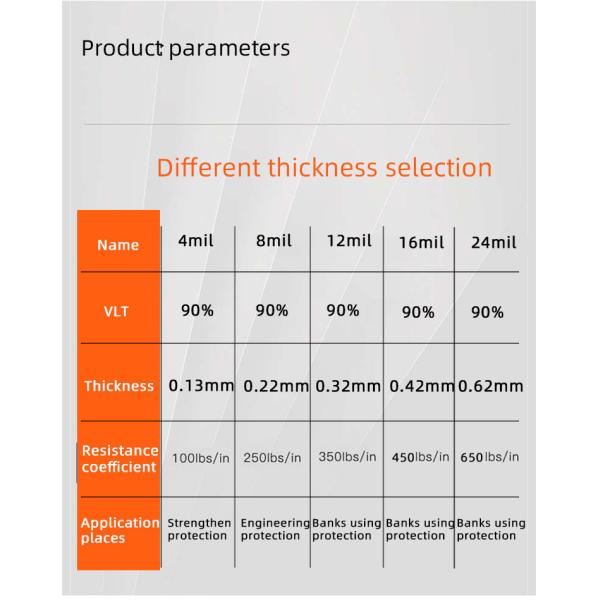 Product parameters

Different thickness selection

| Name | 4mil | 8mil | 12mil | 16mil | 24mil |
|---|---|---|---|---|---|
| VLT | 90% | 90% | 90% | 90% | 90% |
| Thickness | 0.13mm | 0.22mm | 0.32mm | 0.42mm | 0.62mm |
| Resistance coefficient | 100lbs/in | 250lbs/in | 350lbs/in | 450lbs/in | 650lbs/in |
| Application places | Strengthen protection | Engineering protection | Banks using protection | Banks using protection | Banks using protection |